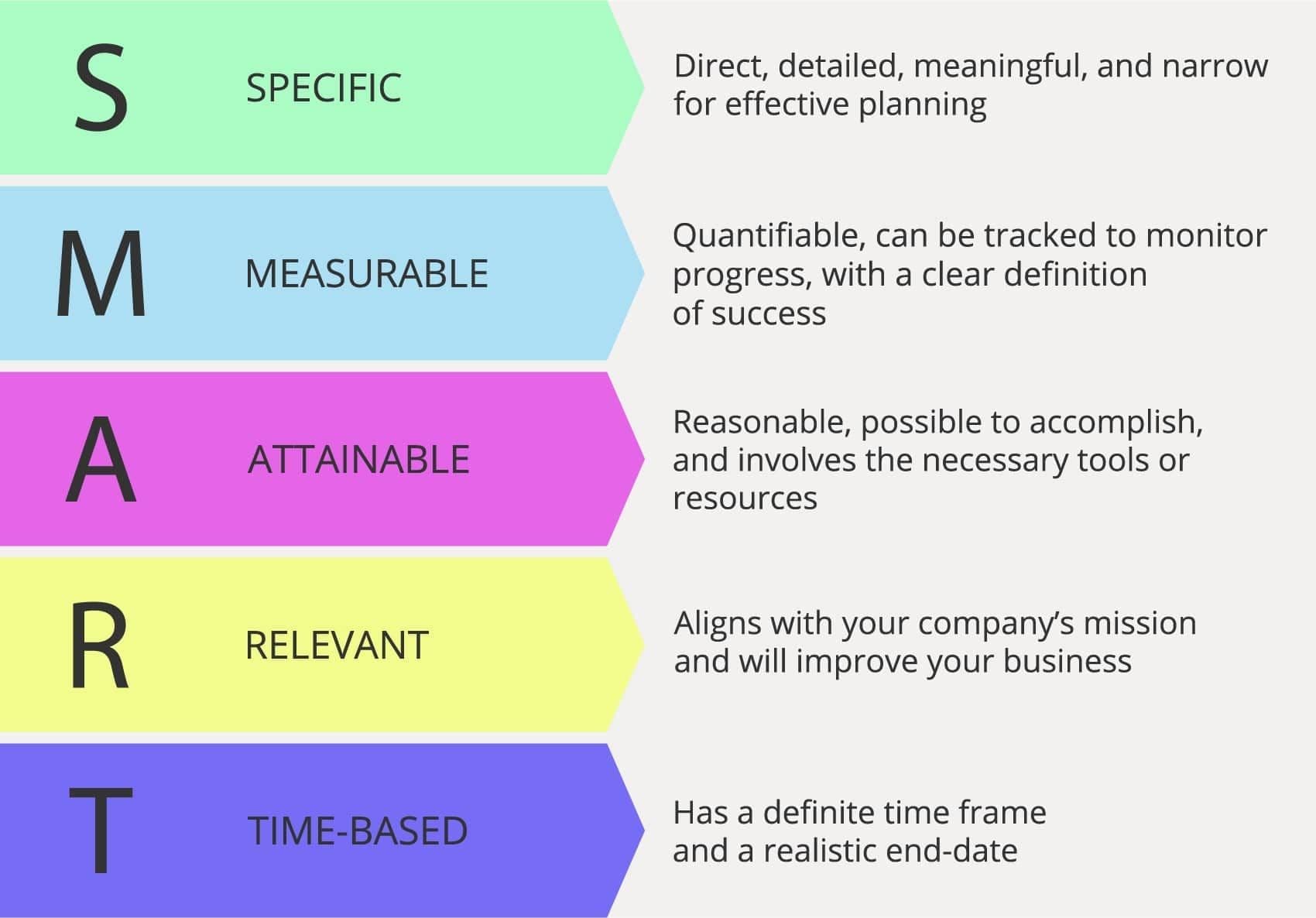 S SPECIFIC

Direct, detailed, meaningful, and narrow for effective planning

M MEASURABLE

Quantifiable, can be tracked to monitor progress, with a clear definition of success

A ATTAINABLE

Reasonable, possible to accomplish, and involves the necessary tools or resources

R RELEVANT

Aligns with your company's mission and will improve your business

T TIME-BASED

Has a definite time frame and a realistic end-date